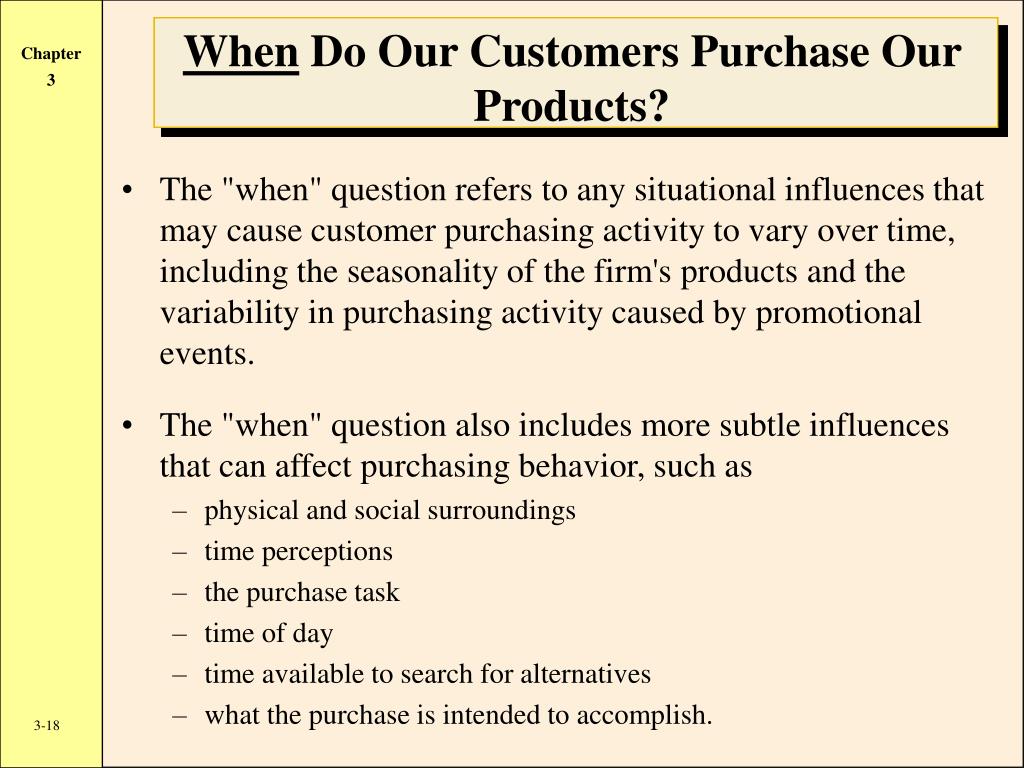 Chapter 3

When Do Our Customers Purchase Our Products?

• The "when" question refers to any situational influences that may cause customer purchasing activity to vary over time, including the seasonality of the firm's products and the variability in purchasing activity caused by promotional events.

• The "when" question also includes more subtle influences that can affect purchasing behavior, such as
– physical and social surroundings
– time perceptions
– the purchase task
– time of day
– time available to search for alternatives
– what the purchase is intended to accomplish.

3-18